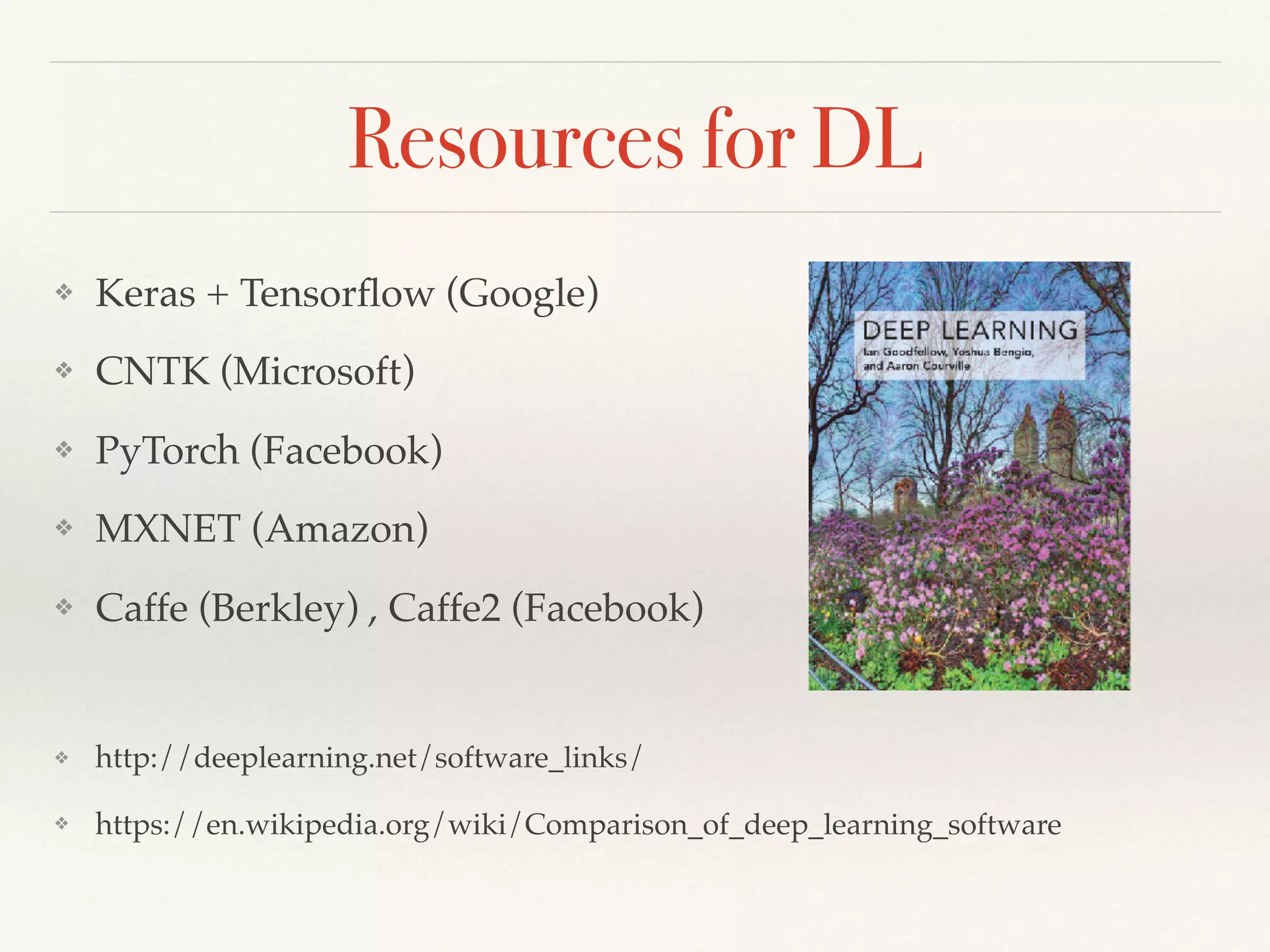 Resources for DL

❖ Keras + Tensorflow (Google)

❖ CNTK (Microsoft)

❖ PyTorch (Facebook)

❖ MXNET (Amazon)

❖ Caffe (Berkley) , Caffe2 (Facebook)

DEEP LEARNING
Ian Goodfellow, Yoshua Bengio, and Aaron Courville

❖ http://deeplearning.net/software_links/

❖ https://en.wikipedia.org/wiki/Comparison_of_deep_learning_software